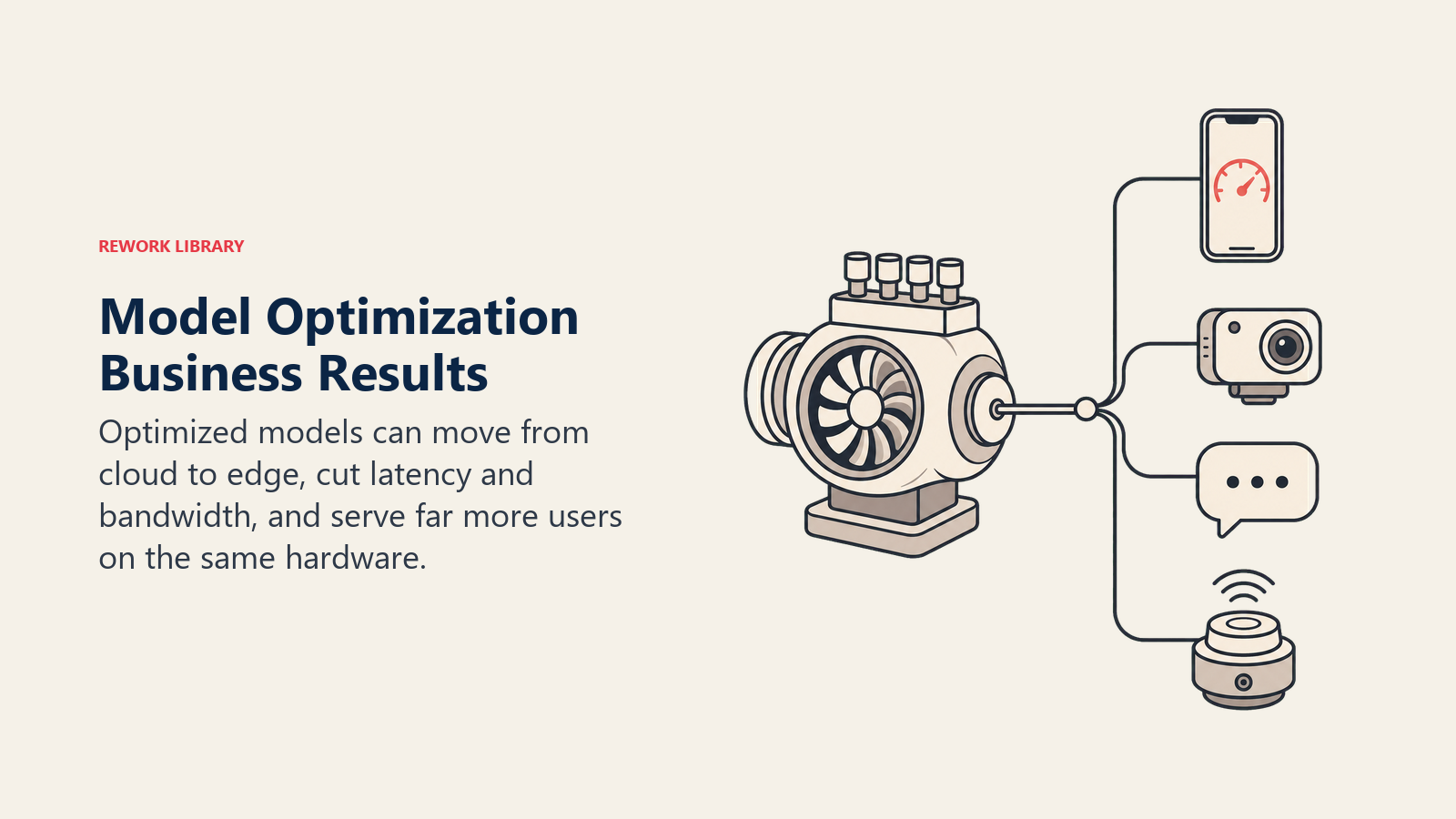 REWORK LIBRARY

Model Optimization Business Results

Optimized models can move from cloud to edge, cut latency and bandwidth, and serve far more users on the same hardware.